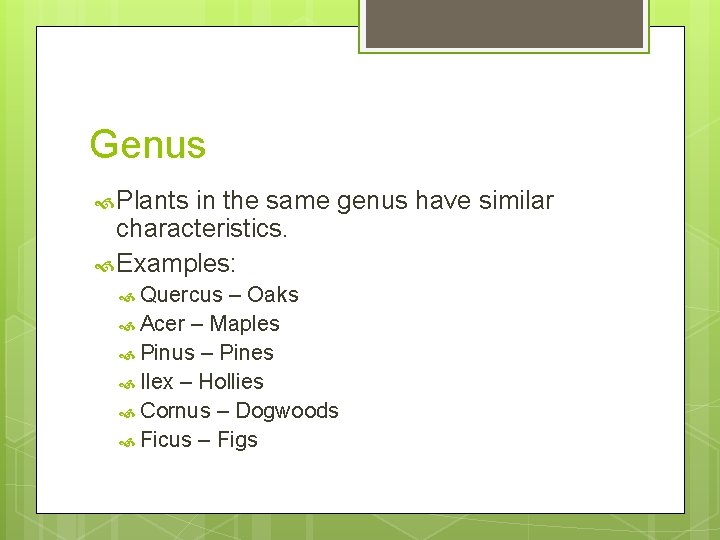 Genus

Plants in the same genus have similar characteristics.

Examples:

Quercus – Oaks

Acer – Maples

Pinus – Pines

Ilex – Hollies

Cornus – Dogwoods

Ficus – Figs